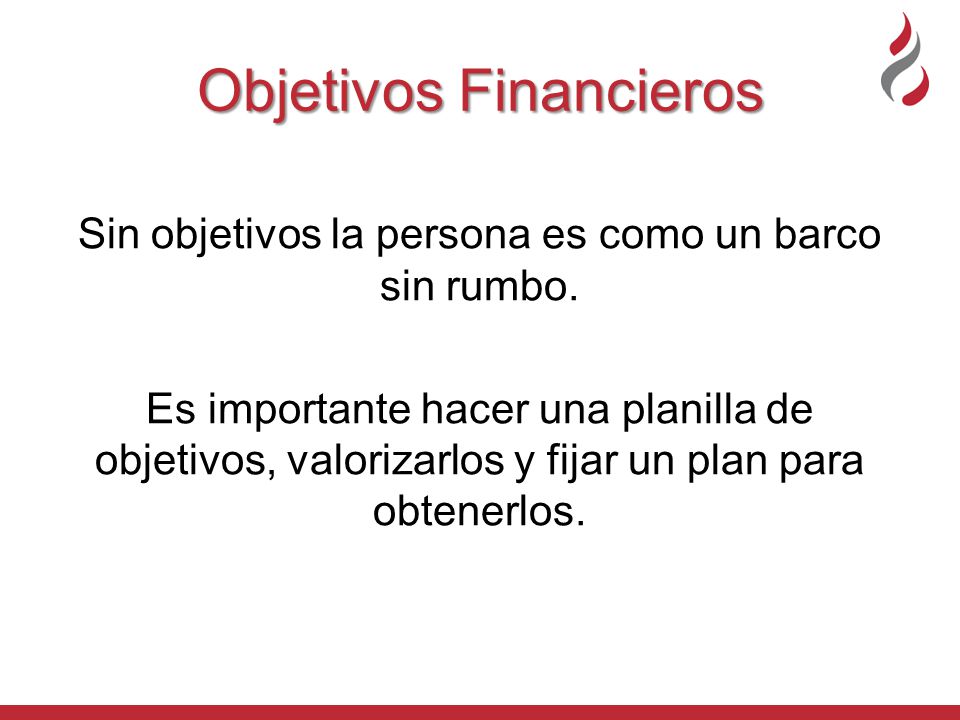 Objetivos Financieros

Sin objetivos la persona es como un barco sin rumbo.

Es importante hacer una planilla de objetivos, valorizarlos y fijar un plan para obtenerlos.